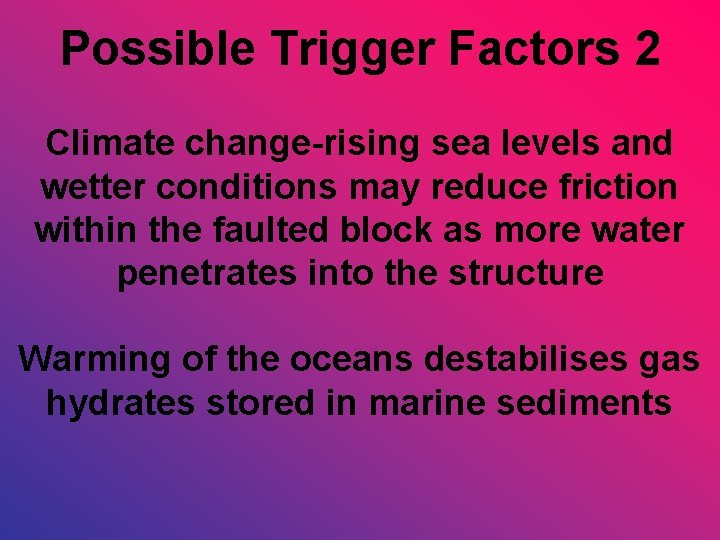 Possible Trigger Factors 2

Climate change-rising sea levels and wetter conditions may reduce friction within the faulted block as more water penetrates into the structure

Warming of the oceans destabilises gas hydrates stored in marine sediments